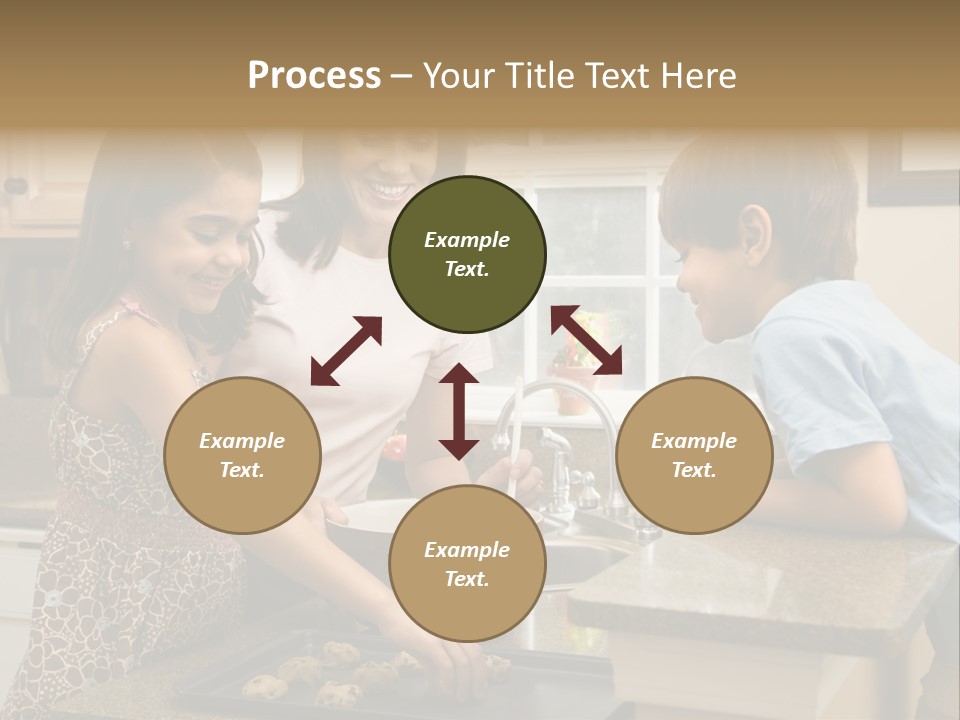 Process – Your Title Text Here

Example Text.

Example Text.

Example Text.

Example Text.